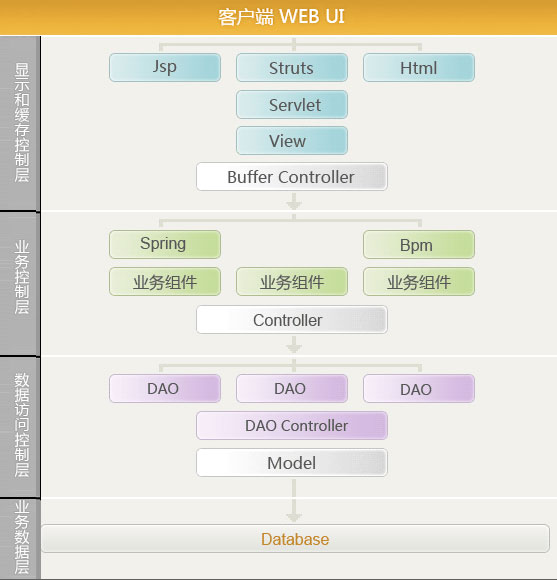 客户端 WEB UI

显示和缓存控制层

Jsp
Struts
Html
Servlet
View
Buffer Controller

业务控制层

Spring
Bpm
业务组件
业务组件
业务组件
Controller

数据访问控制层

DAO
DAO
DAO
DAO Controller
Model

业务数据层

Database